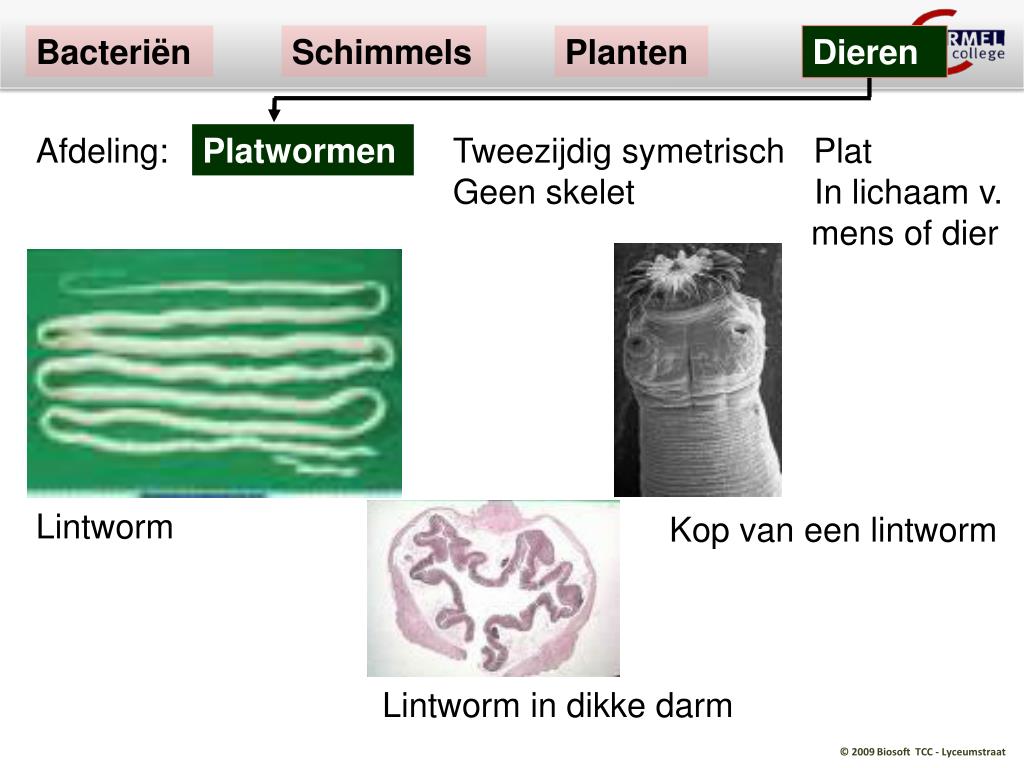 Bacteriën Schimmels Planten Dieren

RMEL college

Afdeling: Platwormen

Tweezijdig symetrisch
Geen skelet

Plat
In lichaam v. mens of dier

Lintworm

Kop van een lintworm

Lintworm in dikke darm

© 2009 Biosoft TCC - Lyceumstraat